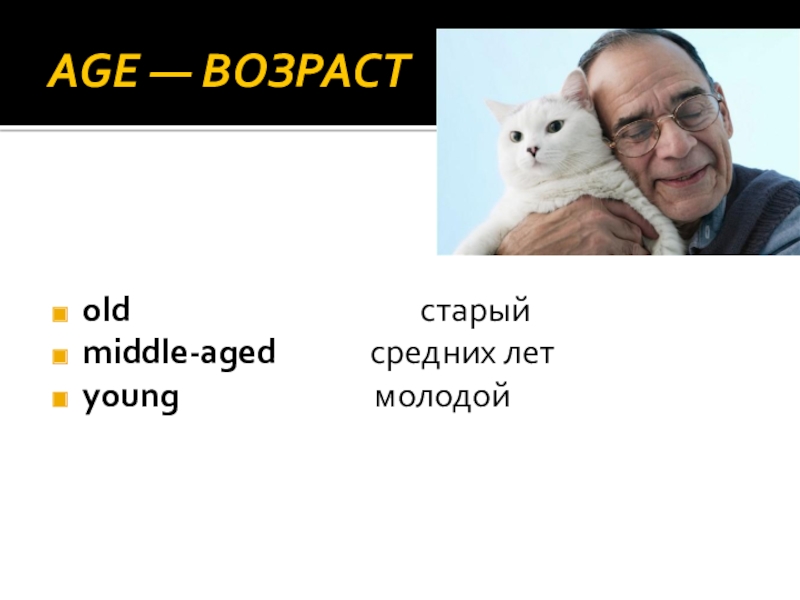 AGE — ВОЗРАСТ

old старый
middle-aged средних лет
young молодой